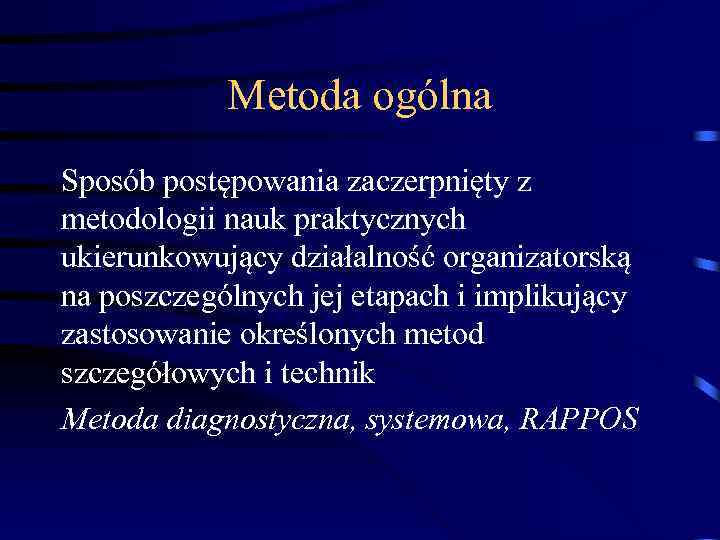 Metoda ogólna

Sposób postępowania zaczerpnięty z metodologii nauk praktycznych ukierunkowujący działalność organizatorską na poszczególnych jej etapach i implikujący zastosowanie określonych metod szczegółowych i technik

Metoda diagnostyczna, systemowa, RAPPOS